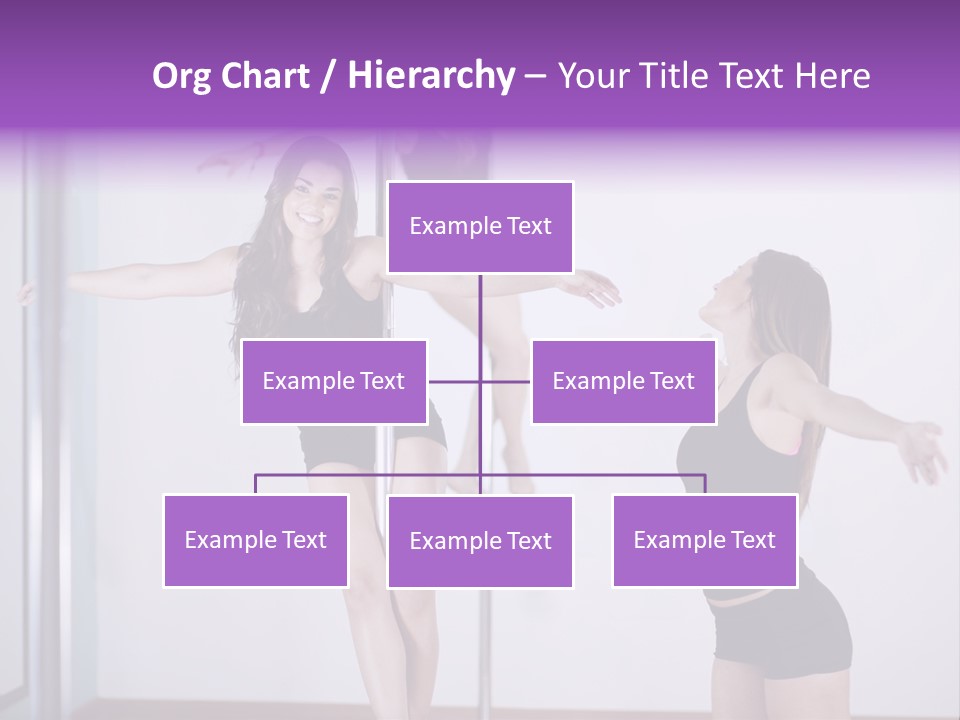 Org Chart / Hierarchy – Your Title Text Here

Example Text

Example Text

Example Text

Example Text

Example Text

Example Text